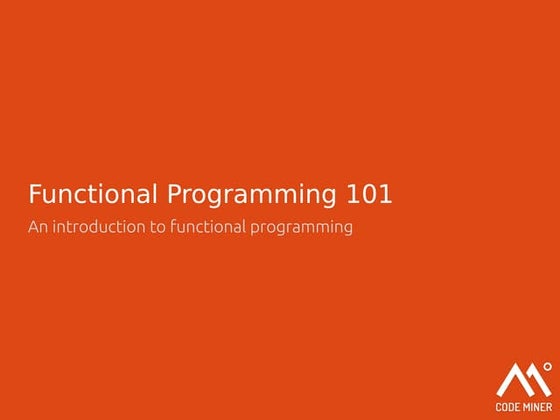 Functional Programming 101

An introduction to functional programming

CODE MINER